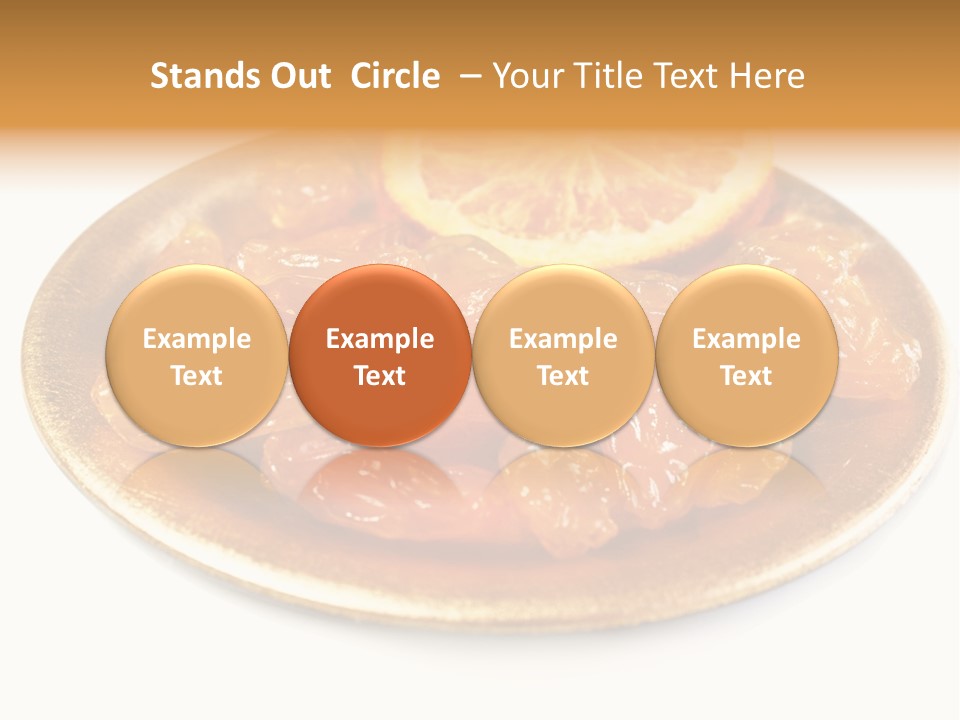 Stands Out  Circle  – Your Title Text Here

Example Text

Example Text

Example Text

Example Text